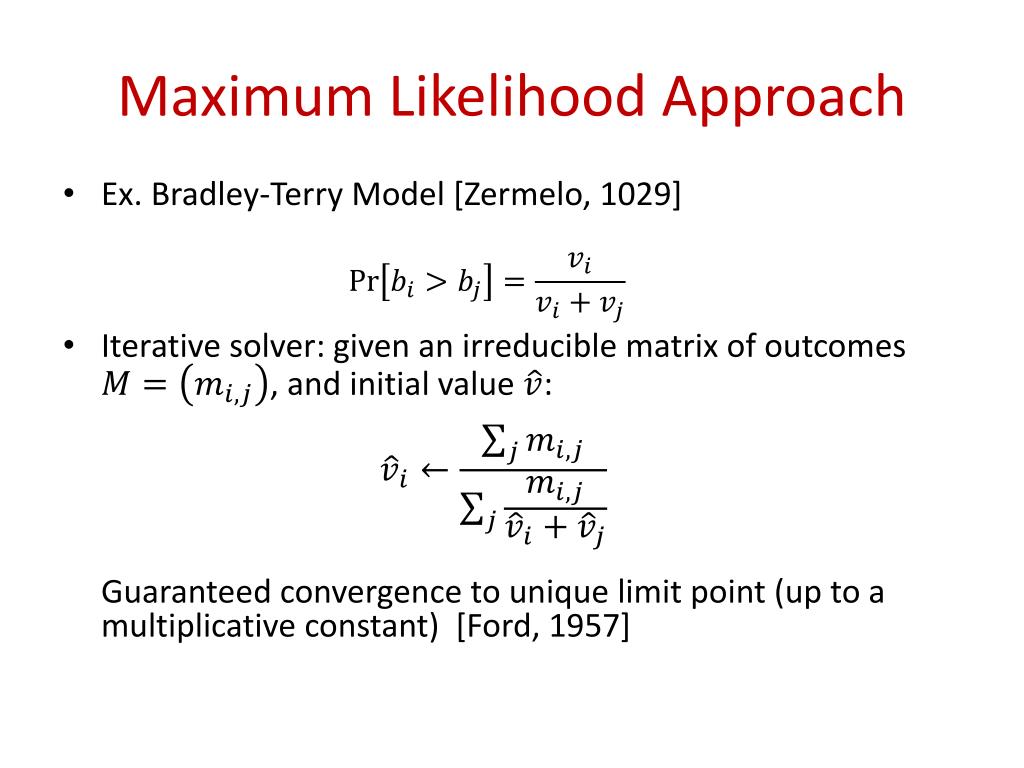 Maximum Likelihood Approach

• Ex. Bradley-Terry Model [Zermelo, 1029]

$\Pr[b_i > b_j] = \frac{v_i}{v_i + v_j}$

• Iterative solver: given an irreducible matrix of outcomes $M = (m_{i,j})$, and initial value $\hat{v}$:

$\hat{v}_i \leftarrow \frac{\sum_j m_{i,j}}{\sum_j \frac{m_{i,j}}{\hat{v}_i + \hat{v}_j}}$

Guaranteed convergence to unique limit point (up to a multiplicative constant) [Ford, 1957]